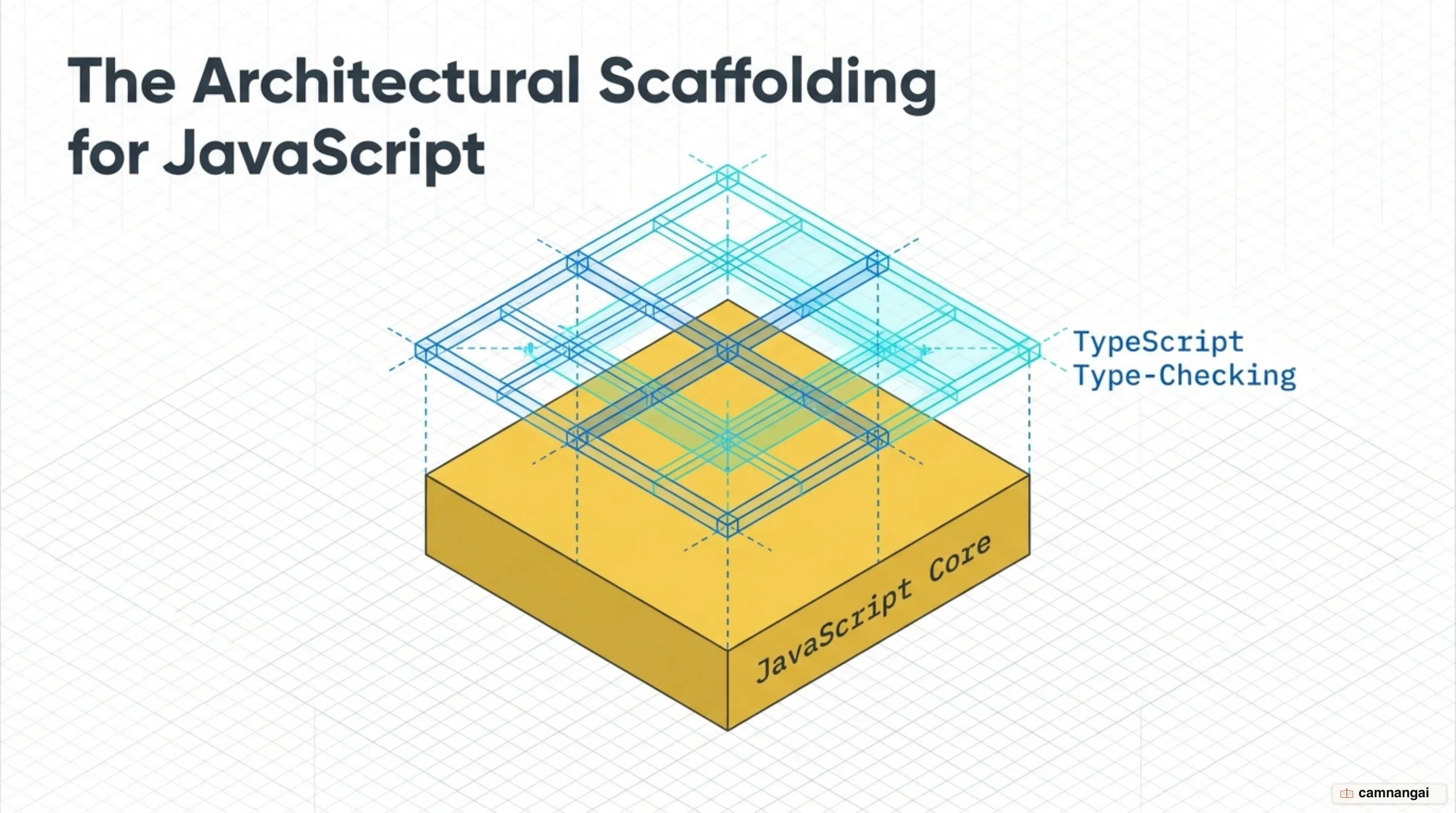 The Architectural Scaffolding for JavaScript

TypeScript
Type-Checking

JavaScript Core

camnangai